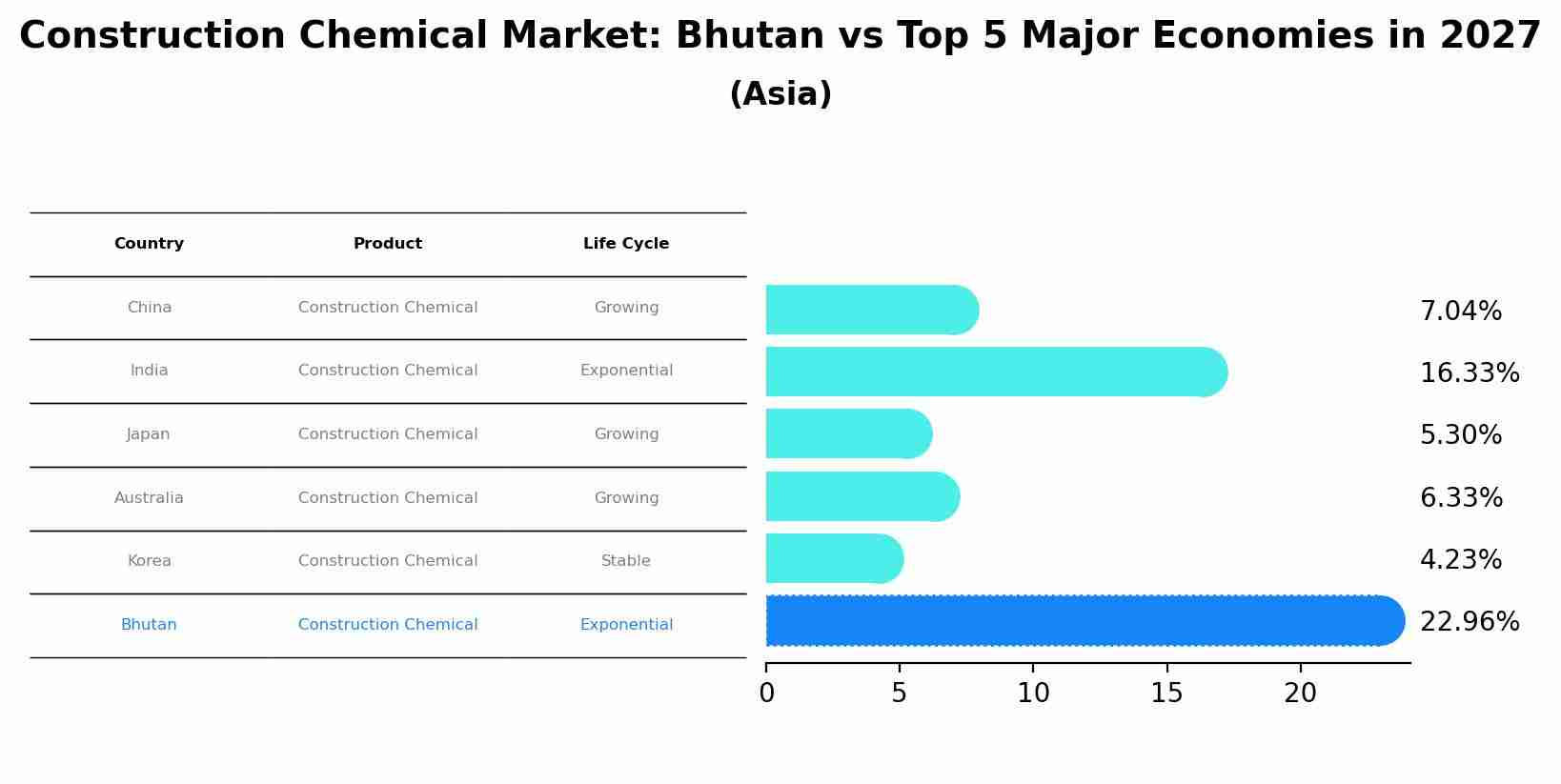 Construction Chemical Market: Bhutan vs Top 5 Major Economies in 2027
(Asia)

| Country | Product | Life Cycle |
|---|---|---|
| China | Construction Chemical | Growing |
| India | Construction Chemical | Exponential |
| Japan | Construction Chemical | Growing |
| Australia | Construction Chemical | Growing |
| Korea | Construction Chemical | Stable |
| Bhutan | Construction Chemical | Exponential |

7.04%
16.33%
5.30%
6.33%
4.23%
22.96%

0 5 10 15 20